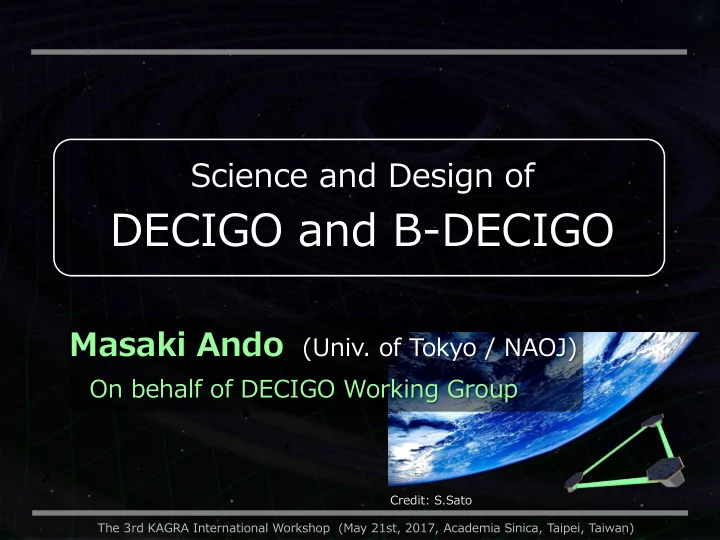 Science and Design of
DECIGO and B-DECIGO

Masaki Ando (Univ. of Tokyo / NAOJ)
On behalf of DECIGO Working Group

Credit: S.Sato

The 3rd KAGRA International Workshop (May 21st, 2017, Academia Sinica, Taipei, Taiwan)